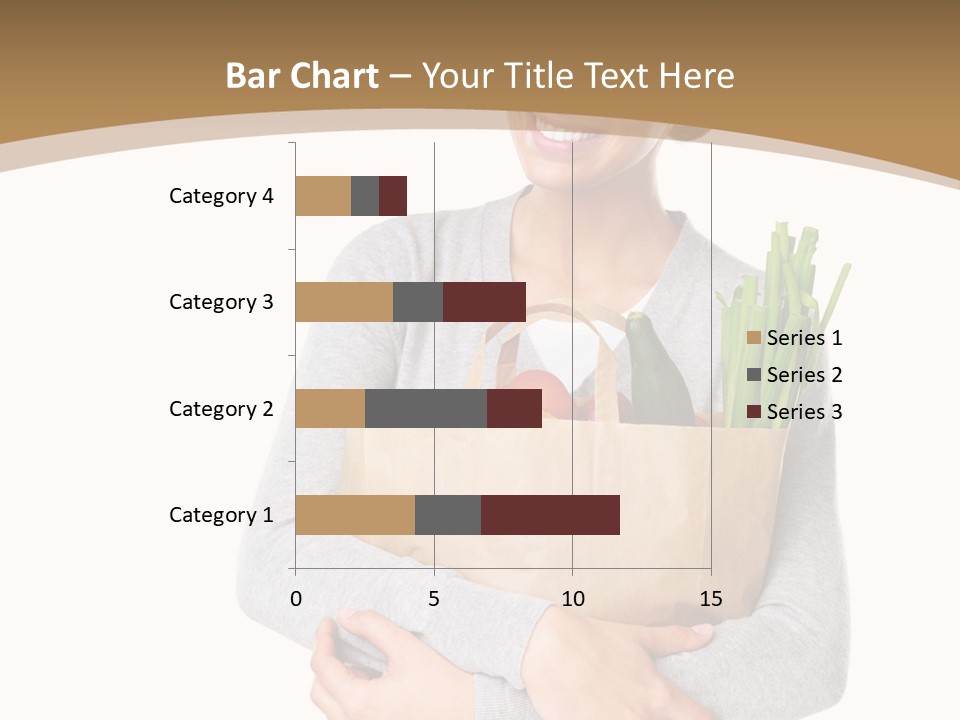 Bar Chart – Your Title Text Here

Category 4
Category 3
Category 2
Category 1

0
5
10
15

Series 1
Series 2
Series 3